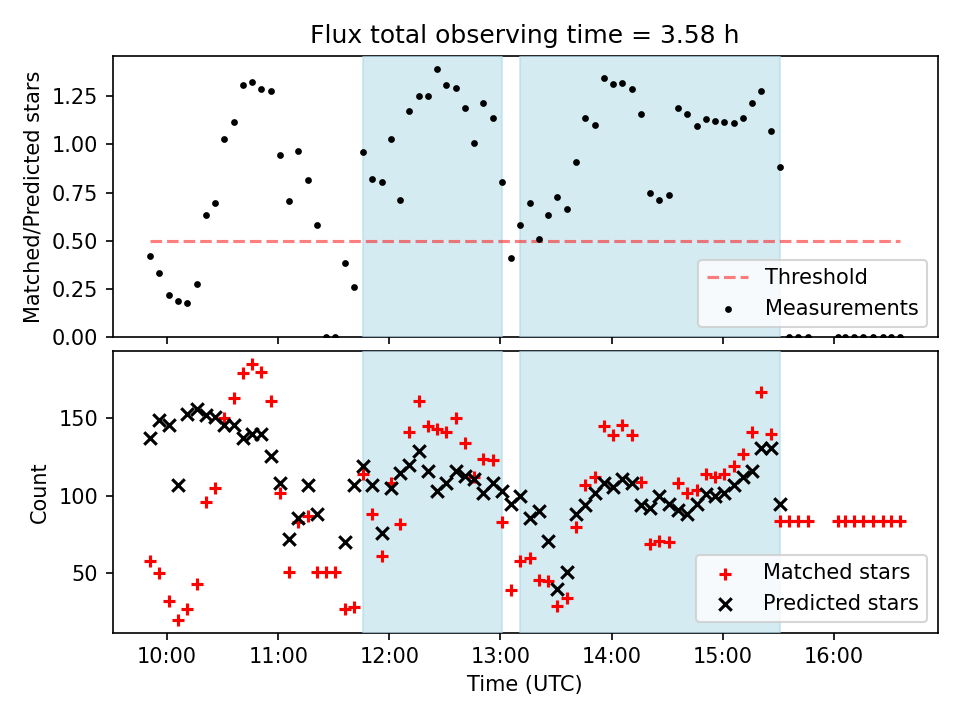 Flux total observing time = 3.58 h

Matched/Predicted stars

1.25
1.00
0.75
0.50
0.25
0.00

Threshold
Measurements

Count

150
100
50

Matched stars
Predicted stars

10:00
11:00
12:00
13:00
14:00
15:00
16:00

Time (UTC)